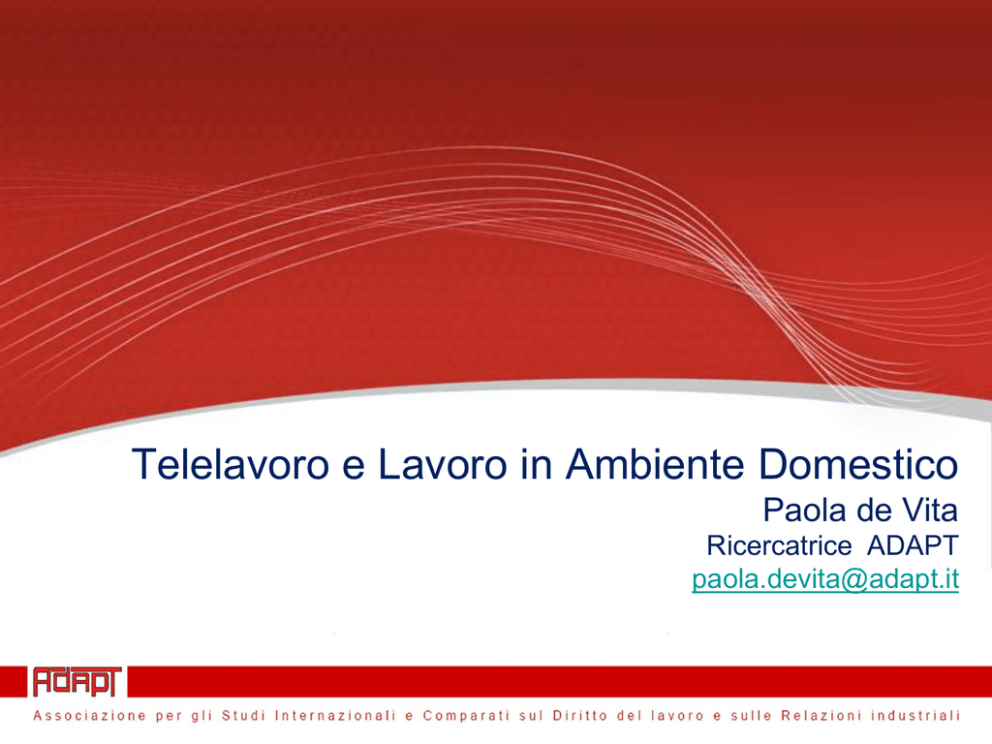 Telelavoro e Lavoro in Ambiente Domestico
Paola de Vita
Ricercatrice ADAPT
paola.devita@adapt.it

ADAPT
Associazione per gli Studi Internazionali e Comparati sul Diritto del lavoro e sulle Relazioni industriali